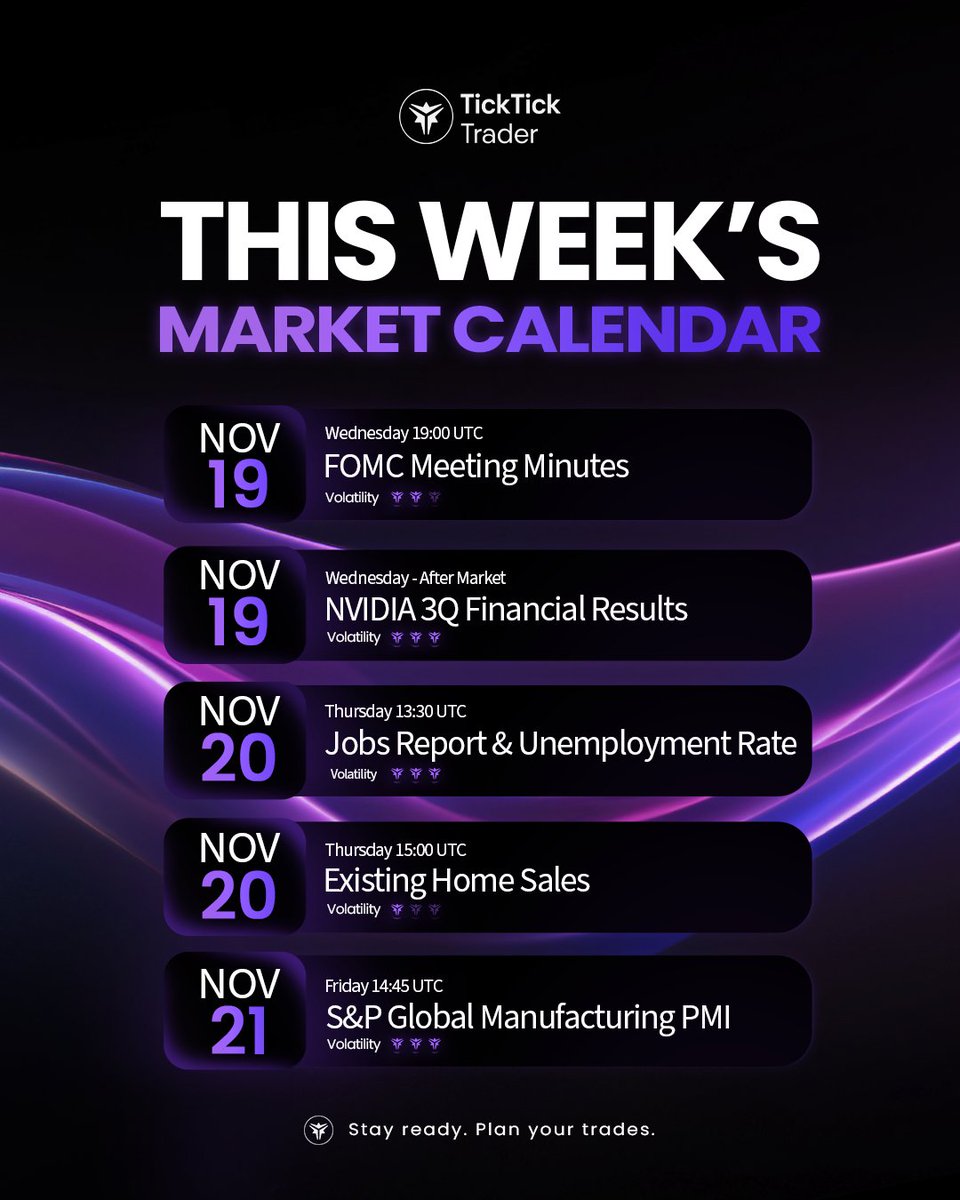 TickTick Trader

THIS WEEK'S
MARKET CALENDAR

NOV 19
Wednesday 19:00 UTC
FOMC Meeting Minutes
Volatility

NOV 19
Wednesday - After Market
NVIDIA 3Q Financial Results
Volatility

NOV 20
Thursday 13:30 UTC
Jobs Report & Unemployment Rate
Volatility

NOV 20
Thursday 15:00 UTC
Existing Home Sales
Volatility

NOV 21
Friday 14:45 UTC
S&P Global Manufacturing PMI
Volatility

Stay ready. Plan your trades.